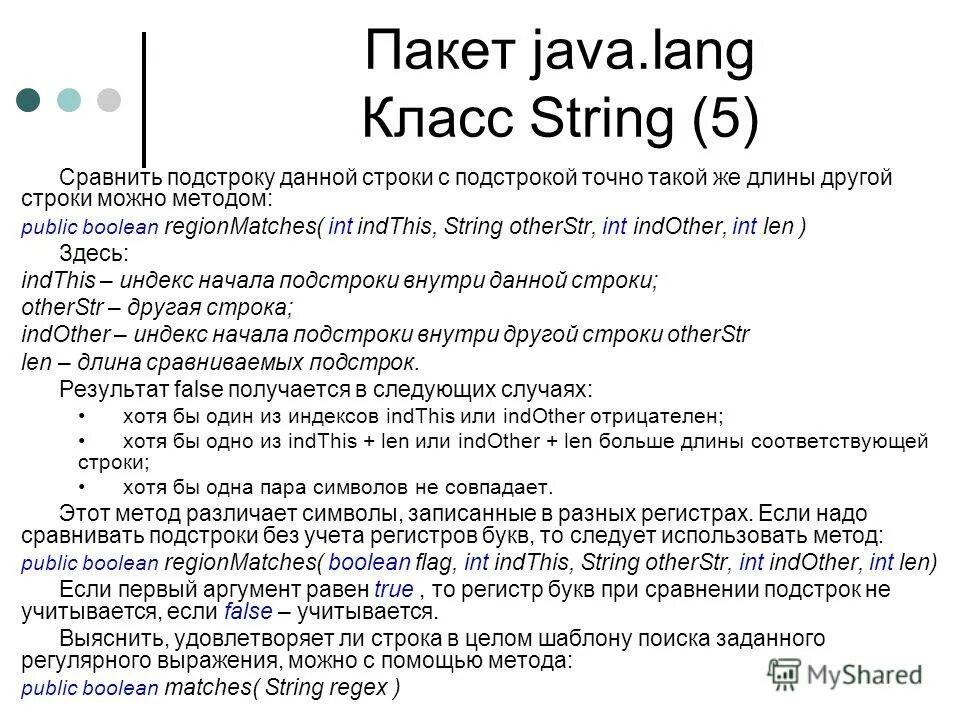 Пакет java.lang
Класс String (5)

Сравнить подстроку данной строки с подстрокой точно такой же длины другой строки можно методом:
public boolean regionMatches( int indThis, String otherStr, int indOther, int len )
Здесь:
indThis – индекс начала подстроки внутри данной строки;
otherStr – другая строка;
indOther – индекс начала подстроки внутри другой строки otherStr
len – длина сравниваемых подстрок.
Результат false получается в следующих случаях:
• хотя бы один из индексов indThis или indOther отрицателен;
• хотя бы одно из indThis + len или indOther + len больше длины соответствующей строки;
• хотя бы одна пара символов не совпадает.
Этот метод различает символы, записанные в разных регистрах. Если надо сравнивать подстроки без учета регистров букв, то следует использовать метод:
public boolean regionMatches( boolean flag, int indThis, String otherStr, int indOther, int len)
Если первый аргумент равен true , то регистр букв при сравнении подстрок не учитывается, если false – учитывается.
Выяснить, удовлетворяет ли строка в целом шаблону поиска заданного регулярного выражения, можно с помощью метода:
public boolean matches( String regex )

MyShared